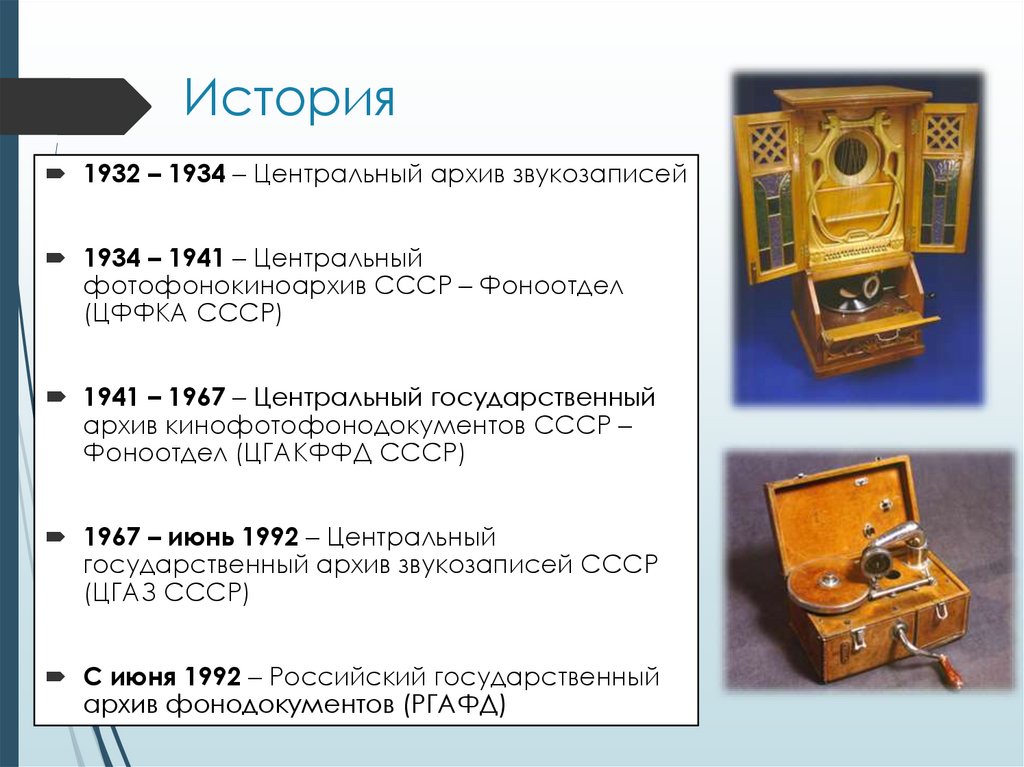 История

1932 – 1934 – Центральный архив звукозаписей

1934 – 1941 – Центральный фотофонокиноархив СССР – Фоноотдел (ЦФФКА СССР)

1941 – 1967 – Центральный государственный архив кинофотофонодокументов СССР – Фоноотдел (ЦГАКФФД СССР)

1967 – июнь 1992 – Центральный государственный архив звукозаписей СССР (ЦГАЗ СССР)

С июня 1992 – Российский государственный архив фонодокументов (РГАФД)